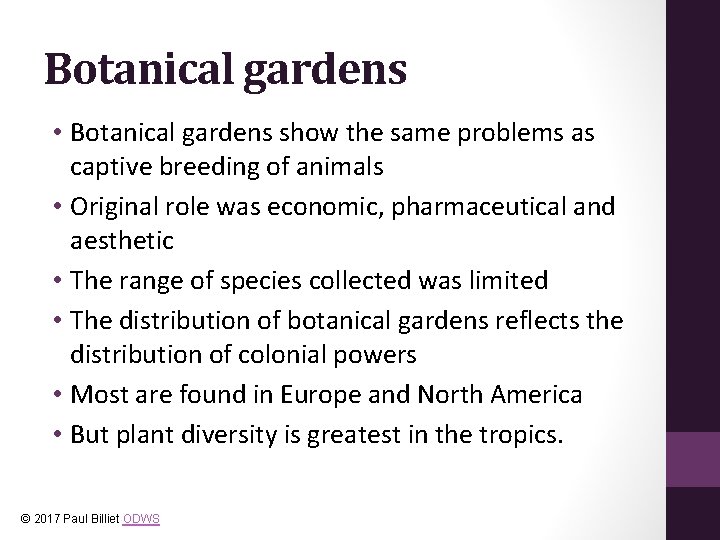 Botanical gardens

• Botanical gardens show the same problems as captive breeding of animals
• Original role was economic, pharmaceutical and aesthetic
• The range of species collected was limited
• The distribution of botanical gardens reflects the distribution of colonial powers
• Most are found in Europe and North America
• But plant diversity is greatest in the tropics.

© 2017 Paul Billiet ODWS